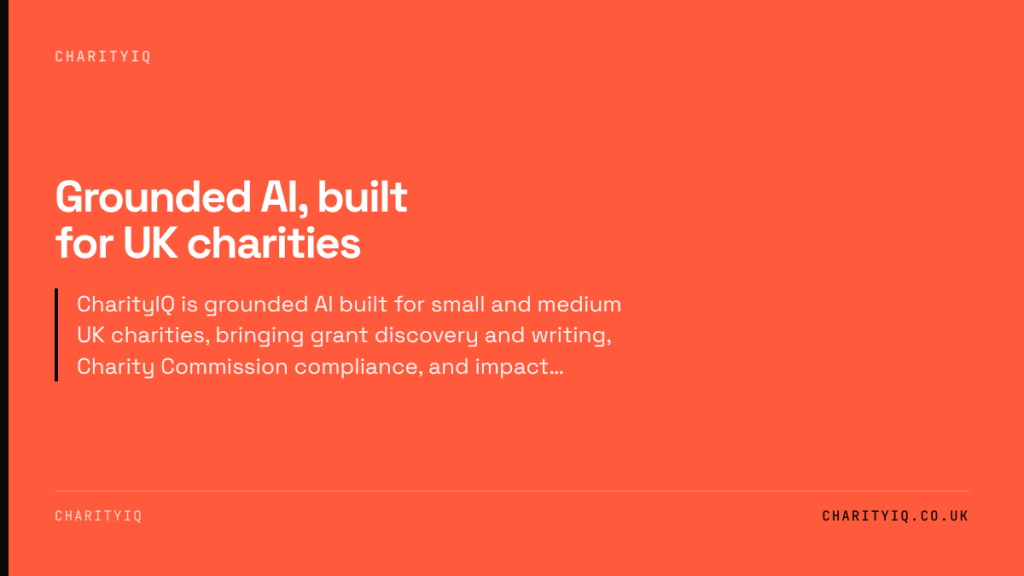 CHARITYIQ

Grounded AI, built for UK charities

CharityIQ is grounded AI built for small and medium UK charities, bringing grant discovery and writing, Charity Commission compliance, and impact...

CHARITYIQ

CHARITYIQ.CO.UK